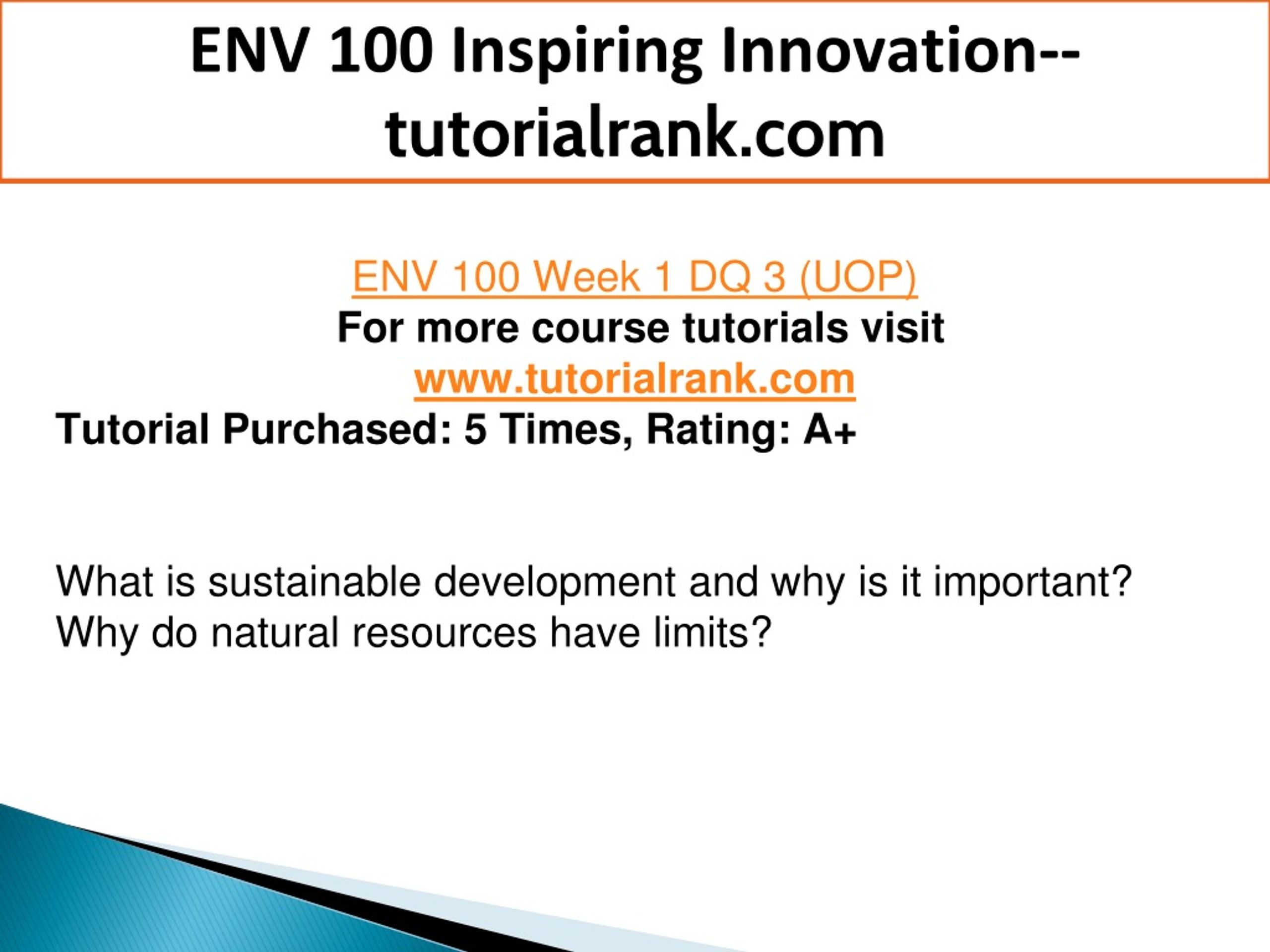 ENV 100 Inspiring Innovation--tutorialrank.com

ENV 100 Week 1 DQ 3 (UOP)
For more course tutorials visit
www.tutorialrank.com
Tutorial Purchased: 5 Times, Rating: A+

What is sustainable development and why is it important? Why do natural resources have limits?